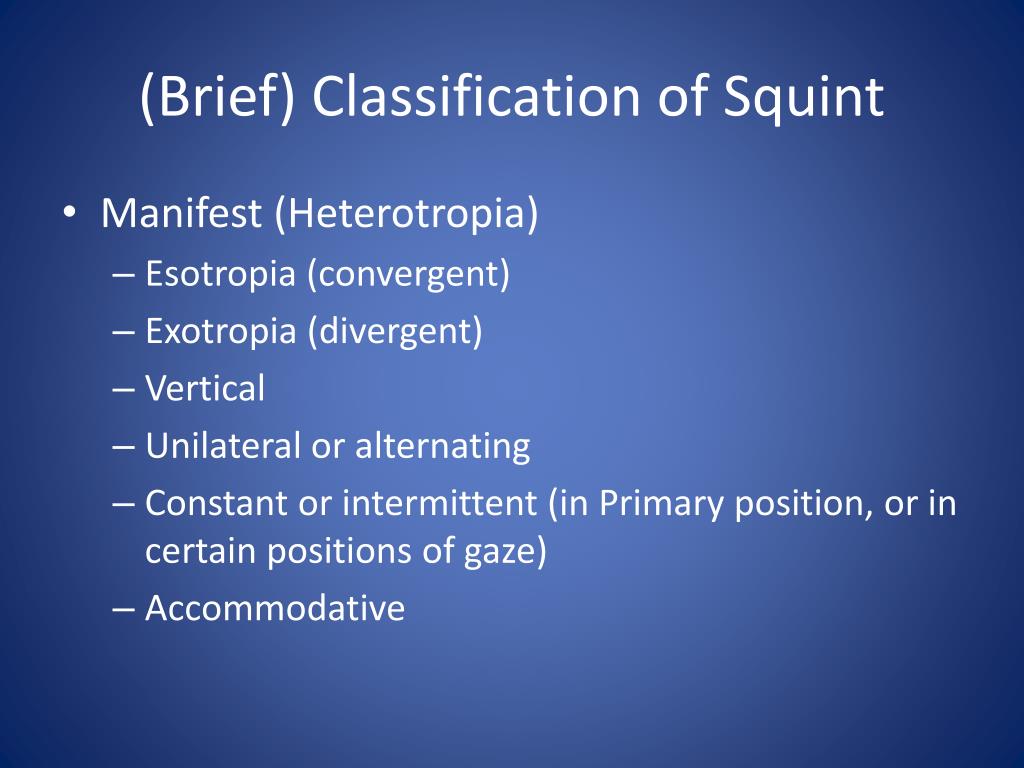 (Brief) Classification of Squint

• Manifest (Heterotropia)
– Esotropia (convergent)
– Exotropia (divergent)
– Vertical
– Unilateral or alternating
– Constant or intermittent (in Primary position, or in certain positions of gaze)
– Accommodative